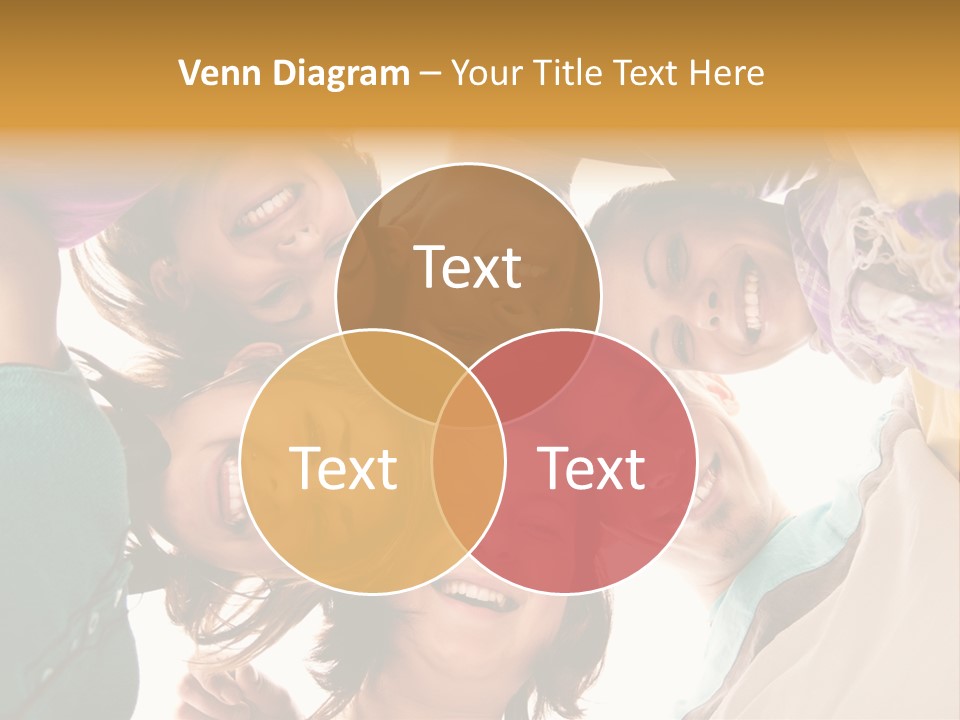 Venn Diagram – Your Title Text Here

Text

Text

Text